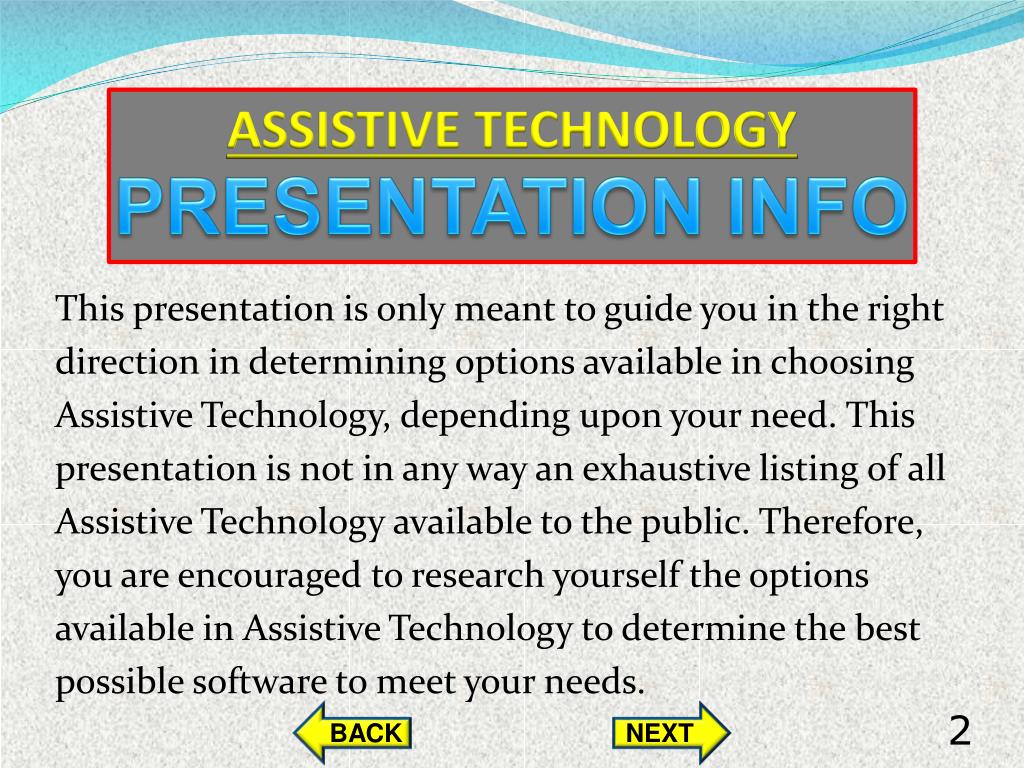 ASSISTIVE TECHNOLOGY
PRESENTATION INFO

This presentation is only meant to guide you in the right direction in determining options available in choosing Assistive Technology, depending upon your need. This presentation is not in any way an exhaustive listing of all Assistive Technology available to the public. Therefore, you are encouraged to research yourself the options available in Assistive Technology to determine the best possible software to meet your needs.

BACK

NEXT

2